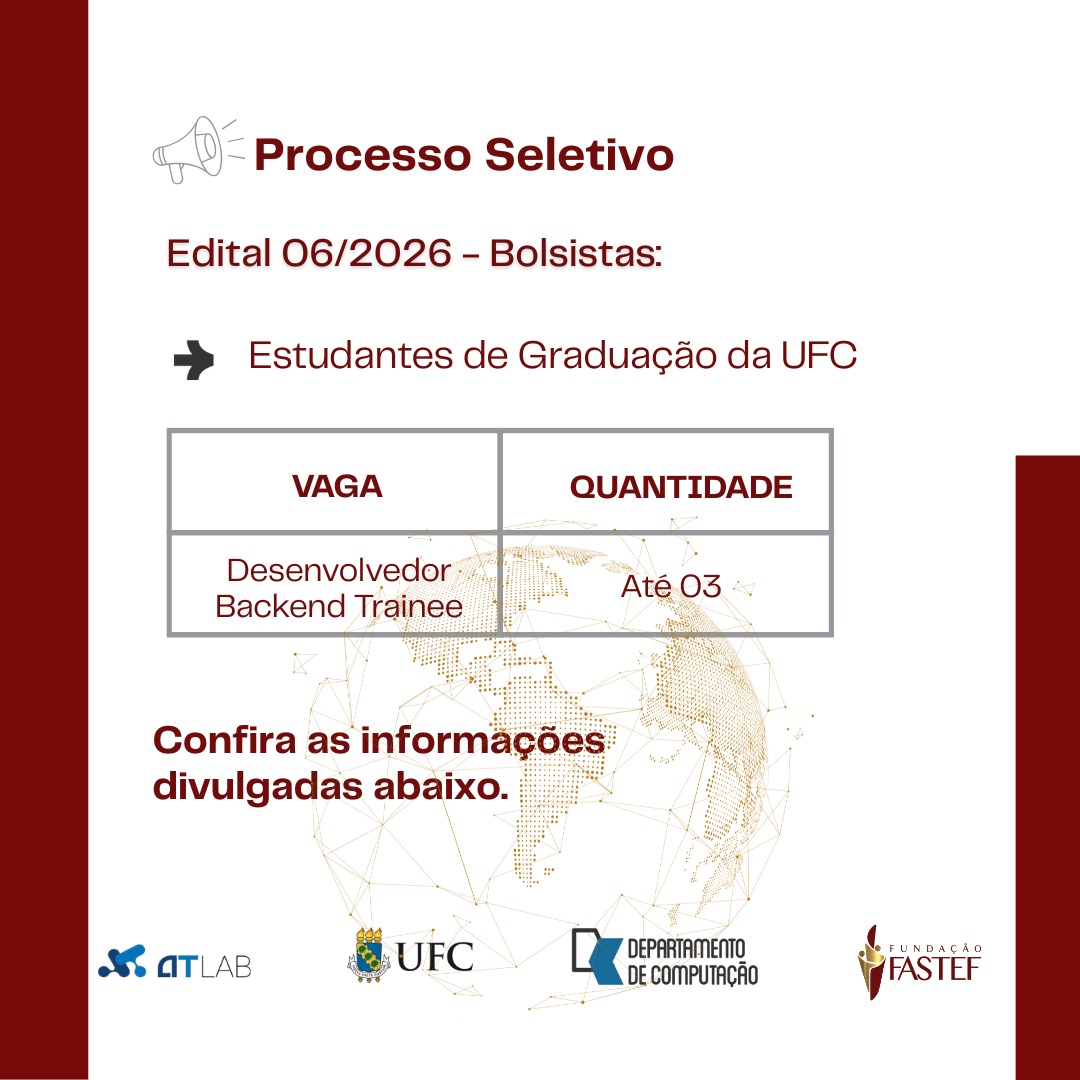 Processo Seletivo

Edital 06/2026 - Bolsistas:

Estudantes de Graduação da UFC

| VAGA | QUANTIDADE |
|---|---|
| Desenvolvedor Backend Trainee | Até 03 |

Confira as informações divulgadas abaixo.

ATLAB

UFC

DEPARTAMENTO DE COMPUTAÇÃO

FUNDAÇÃO FASTEF